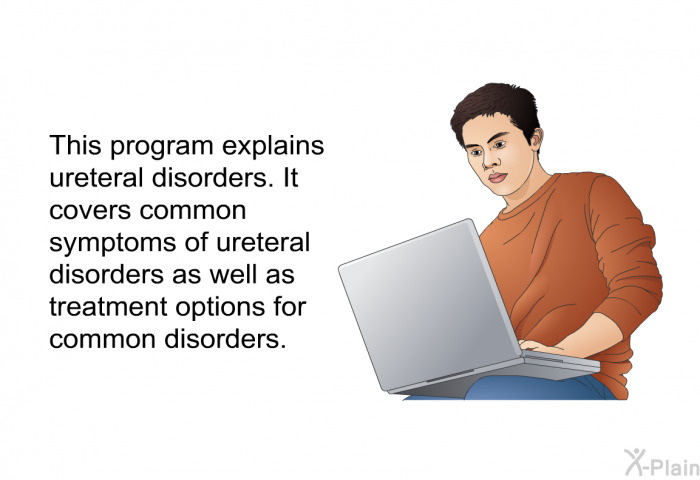 This program explains ureteral disorders. It covers common symptoms of ureteral disorders as well as treatment options for common disorders.

X-Plain